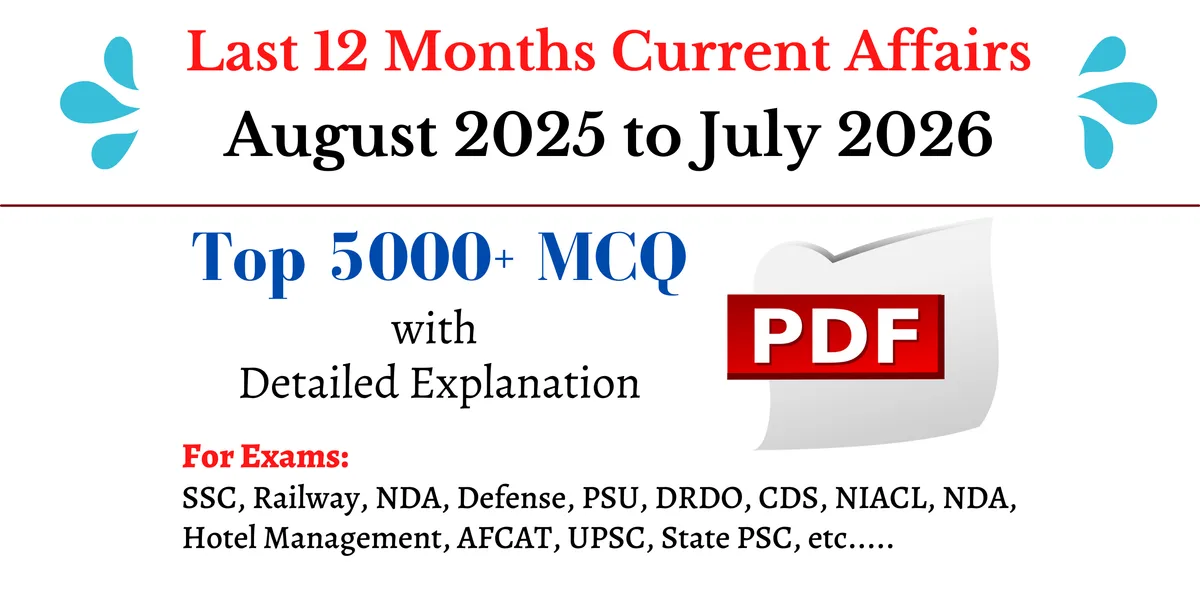 Last 12 Months Current Affairs
August 2025 to July 2026

Top 5000+ MCQ
with
Detailed Explanation

PDF

For Exams:
SSC, Railway, NDA, Defense, PSU, DRDO, CDS, NIACL, NDA, Hotel Management, AFCAT, UPSC, State PSC, etc.....